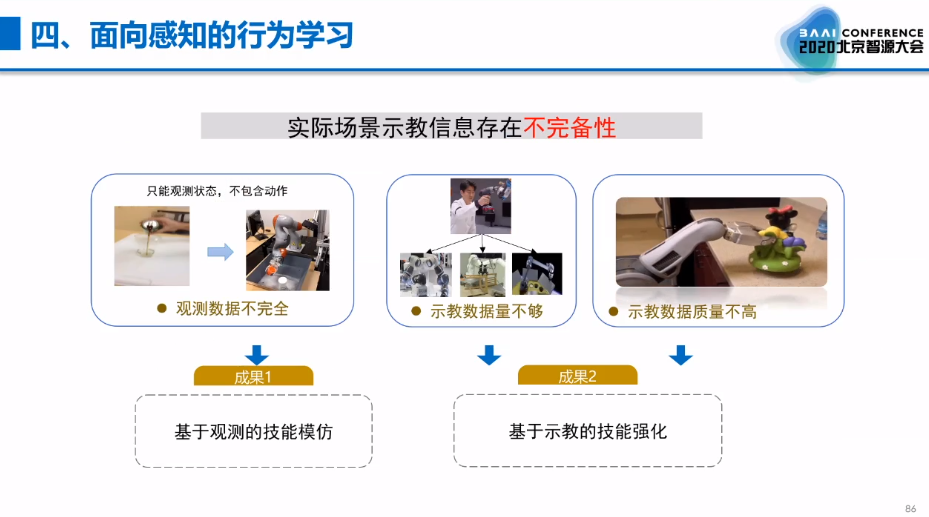 四、面向感知的行为学习

BAAI CONFERENCE
2020北京智源大会

实际场景示教信息存在不完备性

只能观测状态，不包含动作

● 观测数据不完全

● 示教数据量不够

● 示教数据质量不高

成果1

基于观测的技能模仿

成果2

基于示教的技能强化

86